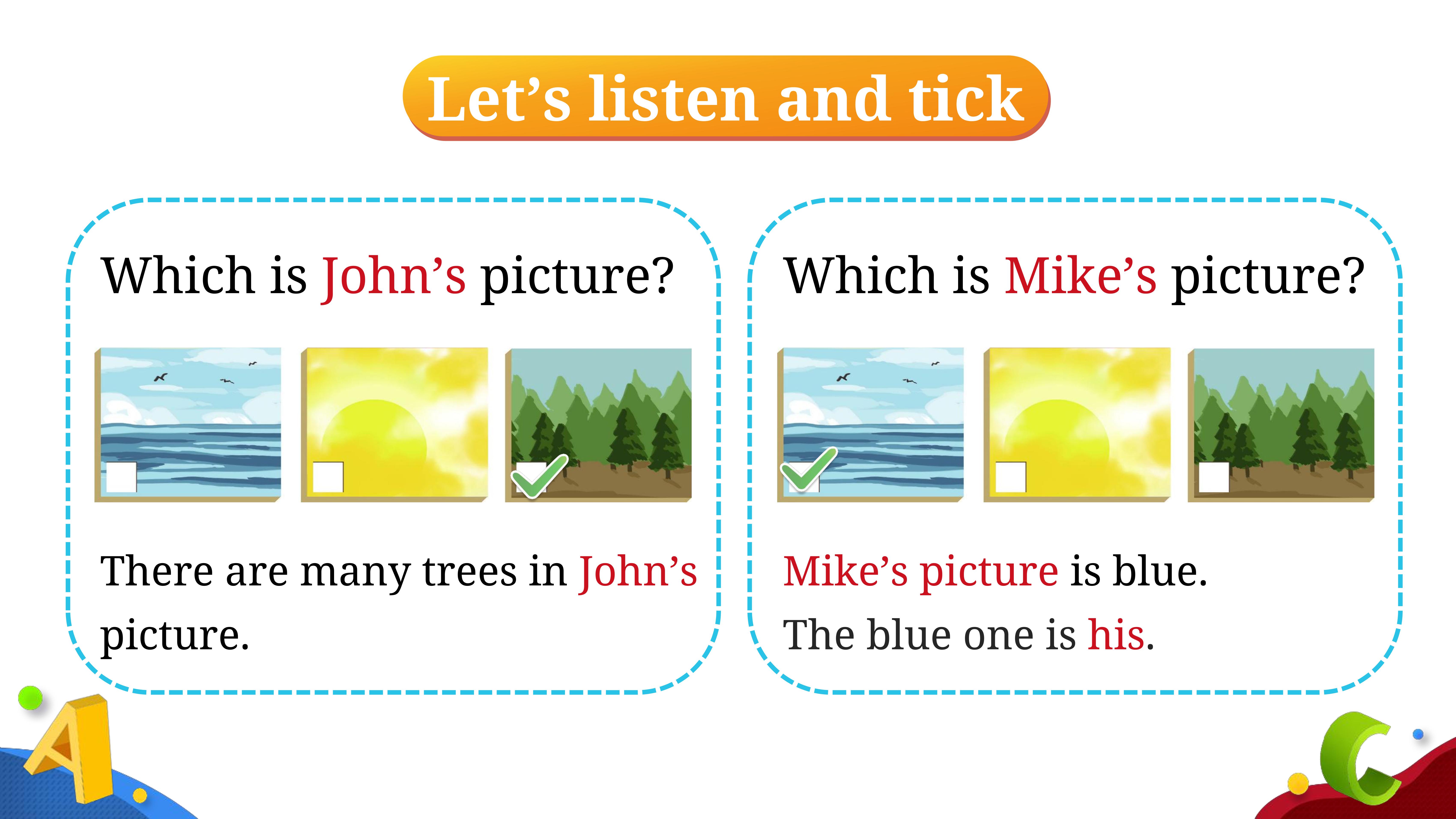 Let’s listen and tick

Which is John’s picture?

There are many trees in John’s picture.

Which is Mike’s picture?

Mike’s picture is blue.
The blue one is his.

A

C